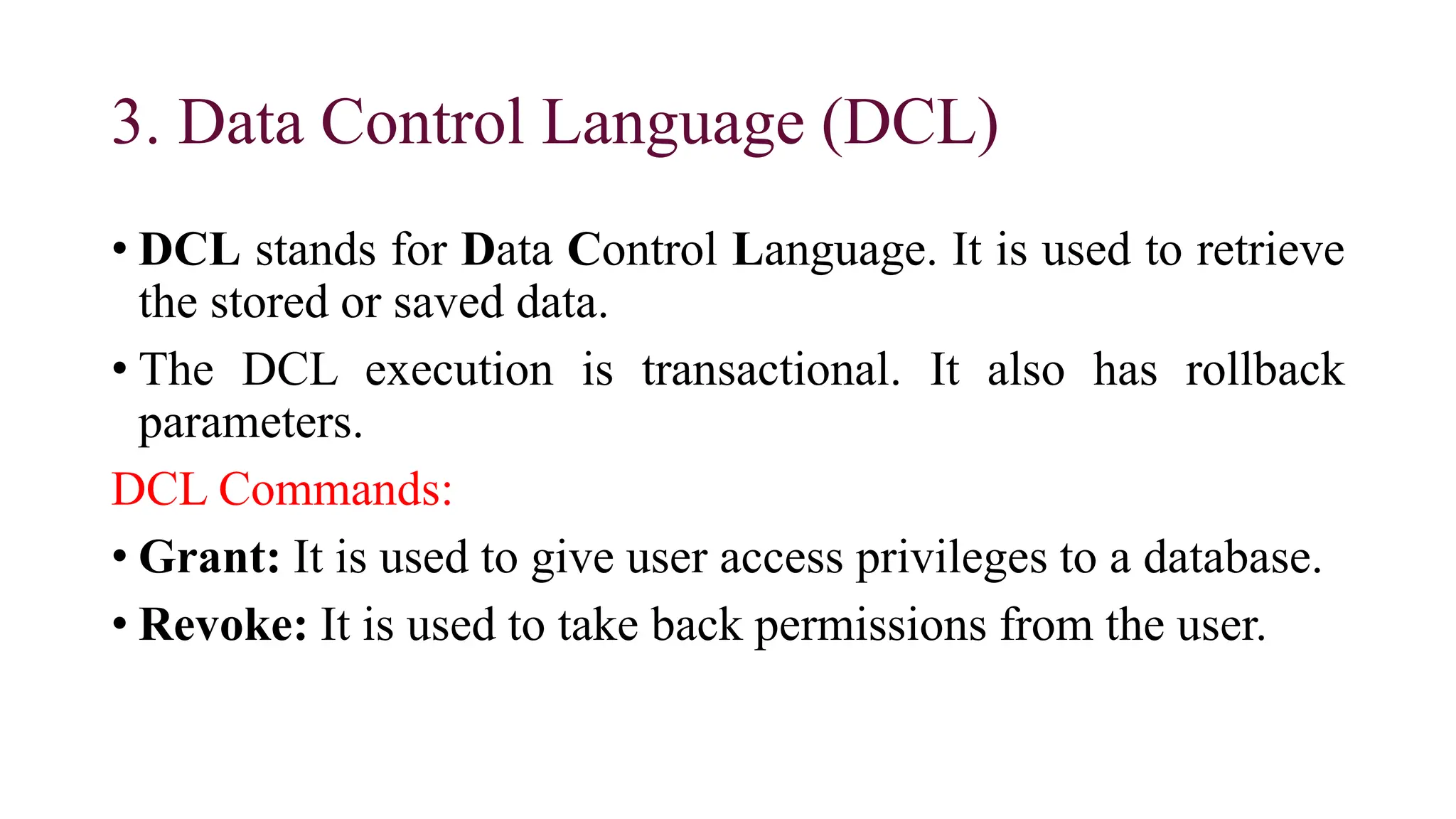 3. Data Control Language (DCL)

• DCL stands for Data Control Language. It is used to retrieve the stored or saved data.

• The DCL execution is transactional. It also has rollback parameters.

DCL Commands:

• Grant: It is used to give user access privileges to a database.

• Revoke: It is used to take back permissions from the user.